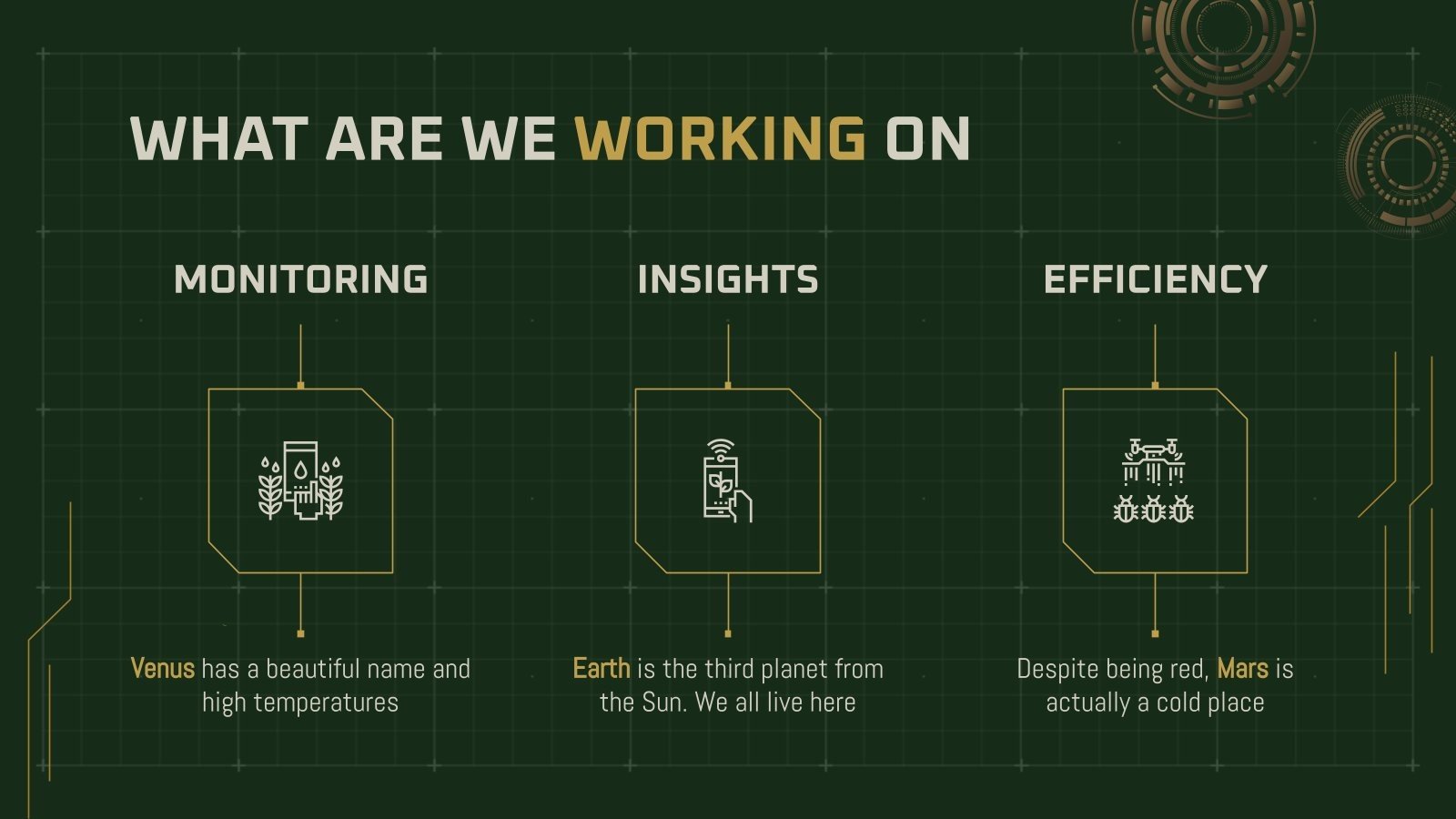 WHAT ARE WE WORKING ON

MONITORING

Venus has a beautiful name and high temperatures

INSIGHTS

Earth is the third planet from the Sun. We all live here

EFFICIENCY

Despite being red, Mars is actually a cold place